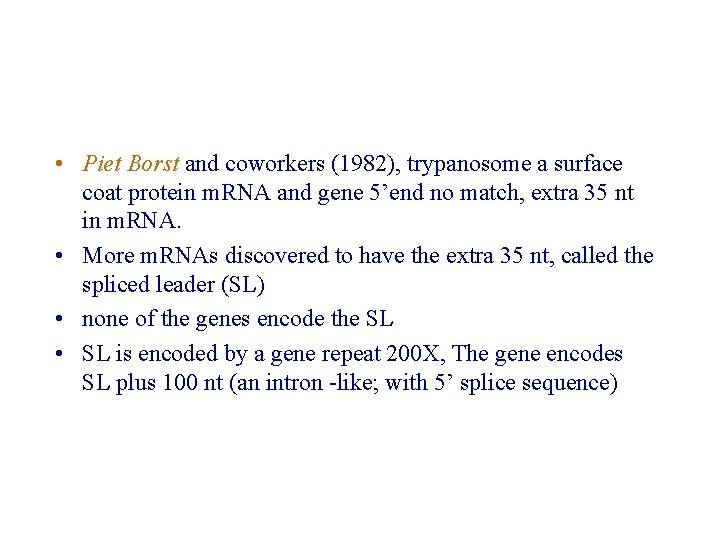 • Piet Borst and coworkers (1982), trypanosome a surface coat protein mRNA and gene 5’end no match, extra 35 nt in mRNA.
• More mRNAs discovered to have the extra 35 nt, called the spliced leader (SL)
• none of the genes encode the SL
• SL is encoded by a gene repeat 200X, The gene encodes SL plus 100 nt (an intron -like; with 5’ splice sequence)